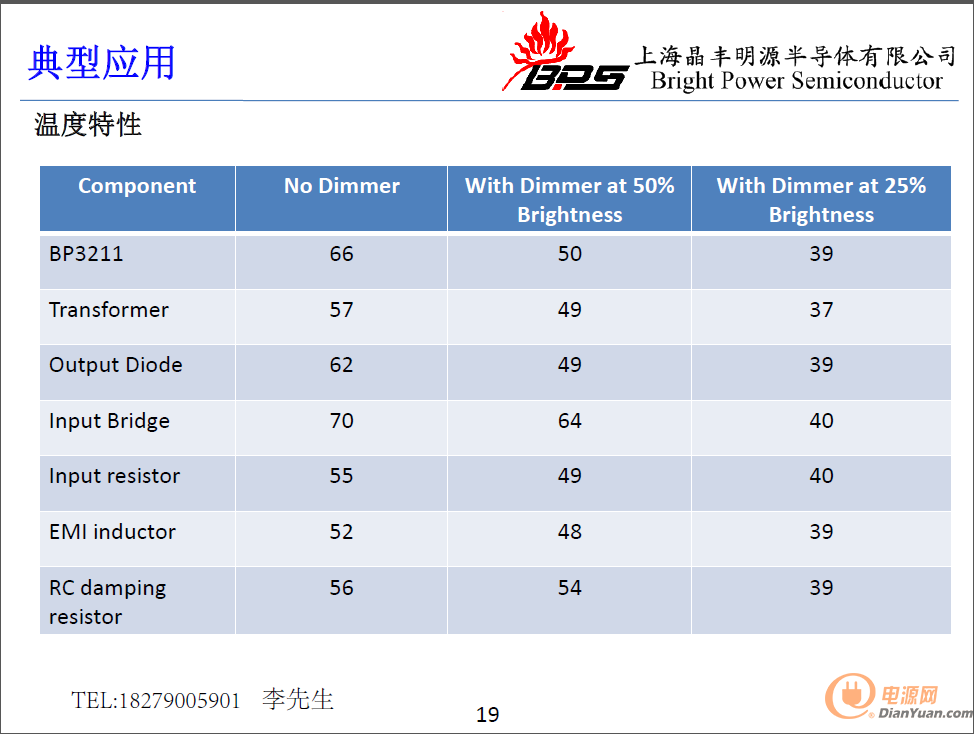 典型应用

BPS 上海晶丰明源半导体有限公司 Bright Power Semiconductor

温度特性

| Component | No Dimmer | With Dimmer at 50% Brightness | With Dimmer at 25% Brightness |
|---|---|---|---|
| BP3211 | 66 | 50 | 39 |
| Transformer | 57 | 49 | 37 |
| Output Diode | 62 | 49 | 39 |
| Input Bridge | 70 | 64 | 40 |
| Input resistor | 55 | 49 | 40 |
| EMI inductor | 52 | 48 | 39 |
| RC damping resistor | 56 | 54 | 39 |

TEL:18279005901 李先生

19

电源网 DianYuan.com